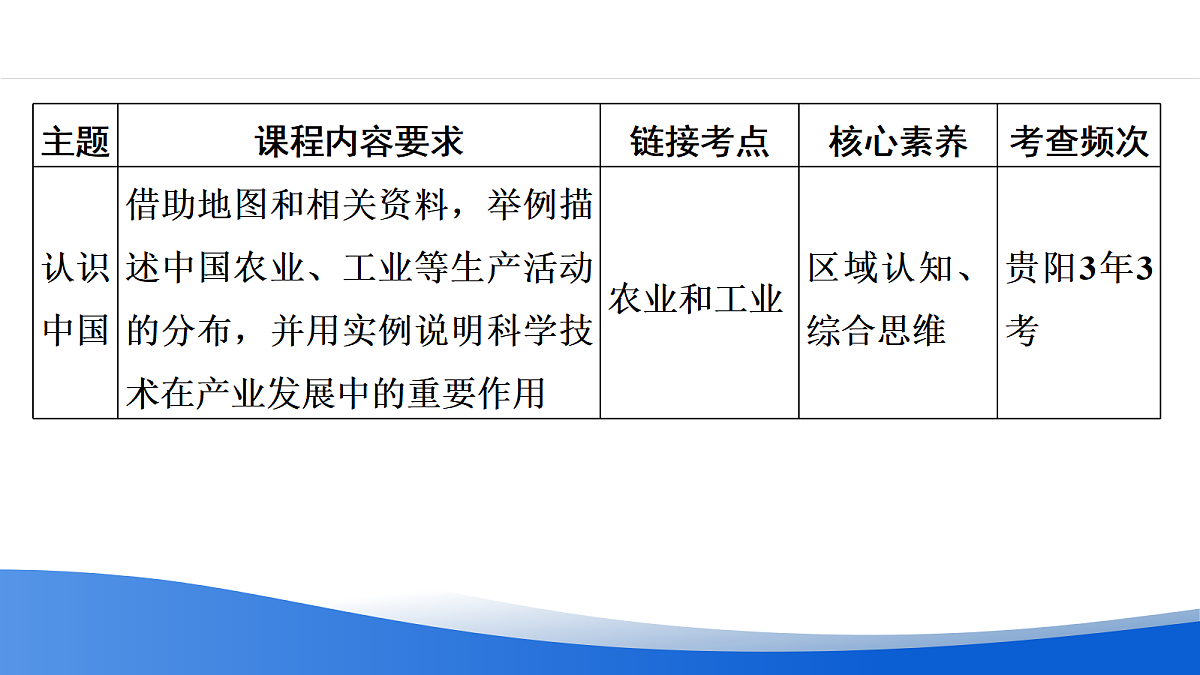 | 主题 | 课程内容要求 | 链接考点 | 核心素养 | 考查频次 |
|---|---|---|---|---|
| 认识中国 | 借助地图和相关资料，举例描述中国农业、工业等生产活动的分布，并用实例说明科学技术在产业发展中的重要作用 | 农业和工业 | 区域认知、综合思维 | 贵阳3年3考 |